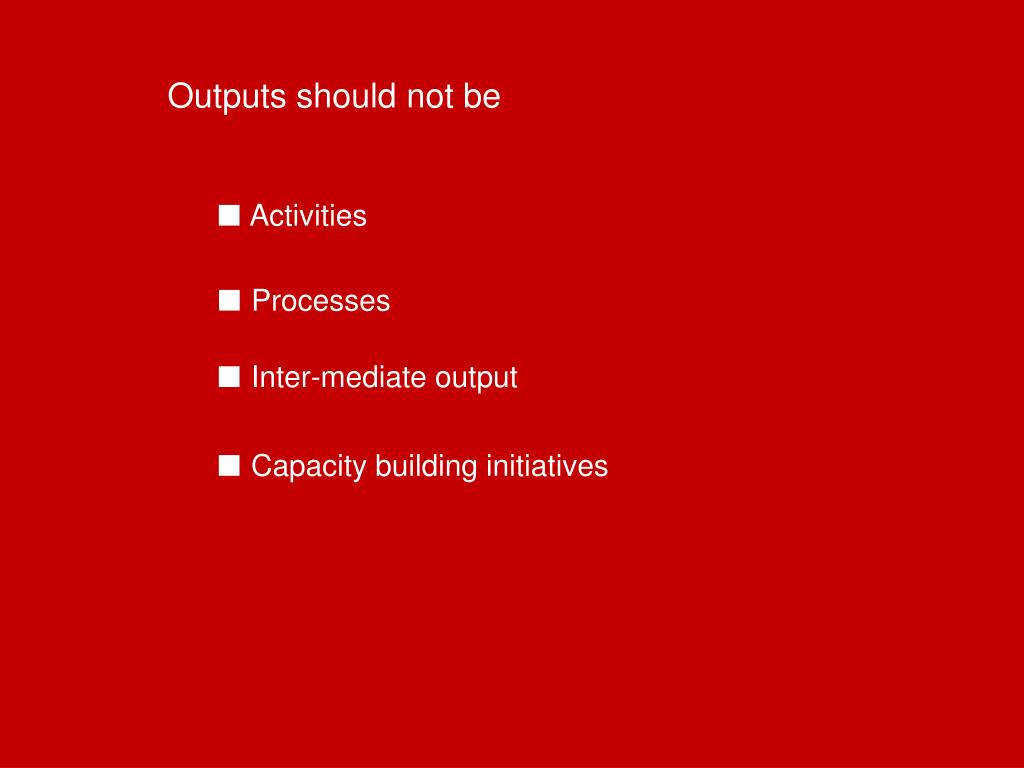 Outputs should not be

■ Activities

■ Processes

■ Inter-mediate output

■ Capacity building initiatives